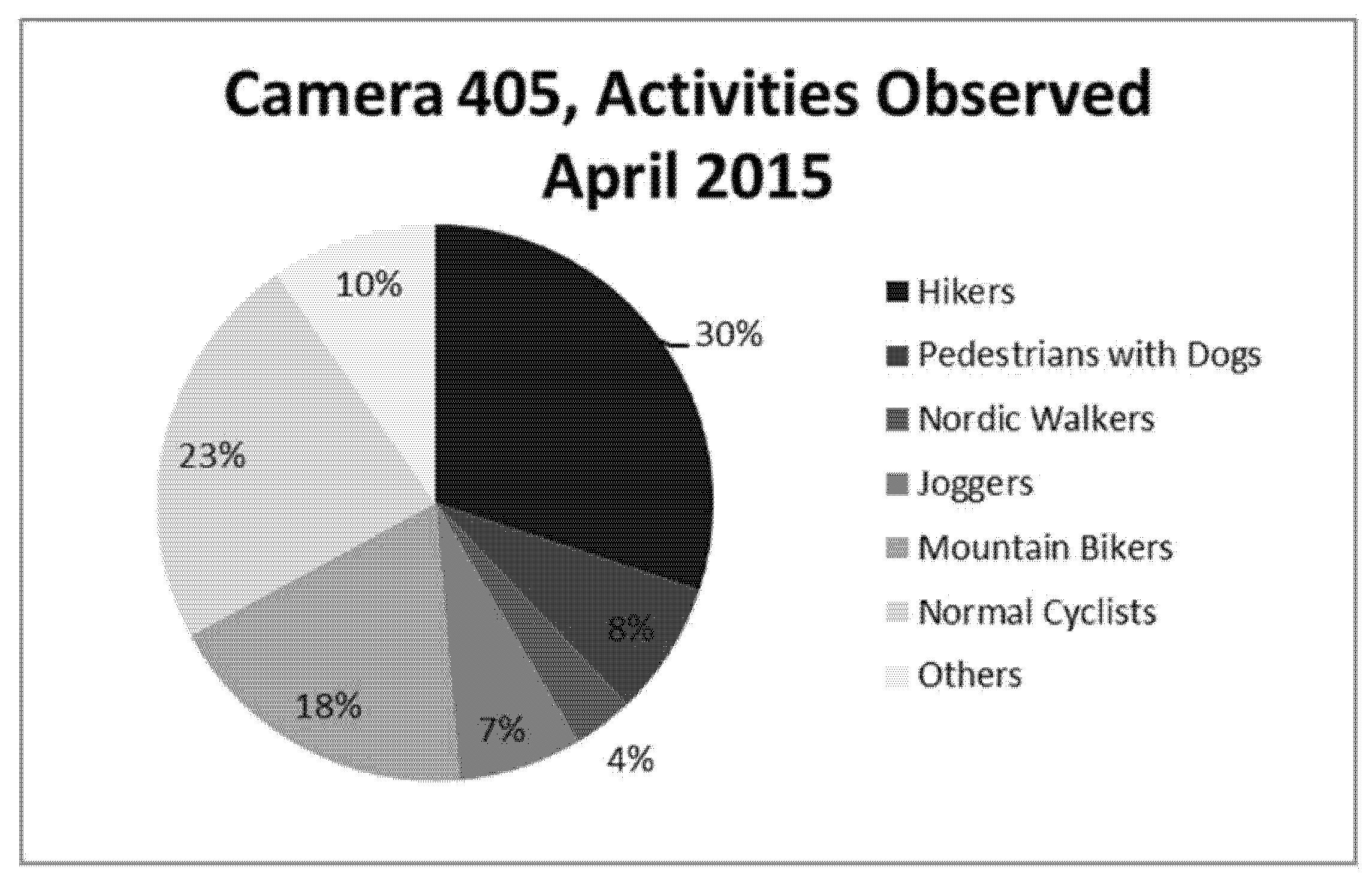 Camera 405, Activities Observed
April 2015

10%

30%

23%

8%

18%

7%

4%

Hikers
Pedestrians with Dogs
Nordic Walkers
Joggers
Mountain Bikers
Normal Cyclists
Others